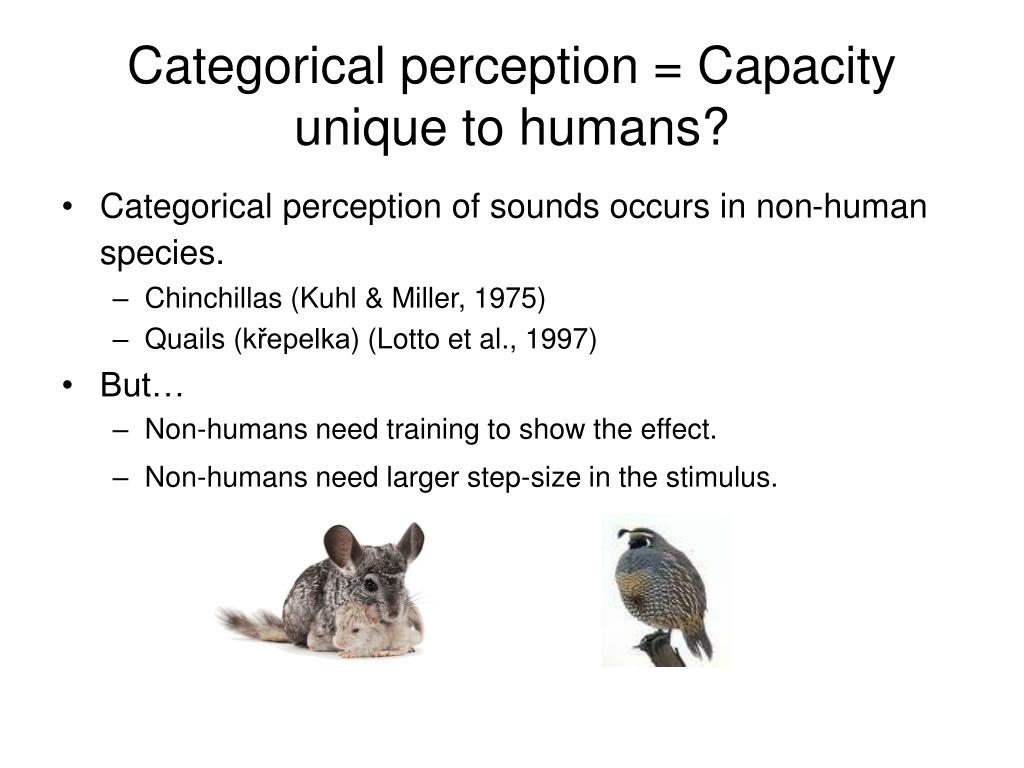 Categorical perception = Capacity unique to humans?

• Categorical perception of sounds occurs in non-human species.
– Chinchillas (Kuhl & Miller, 1975)
– Quails (křepelka) (Lotto et al., 1997)

• But…
– Non-humans need training to show the effect.
– Non-humans need larger step-size in the stimulus.